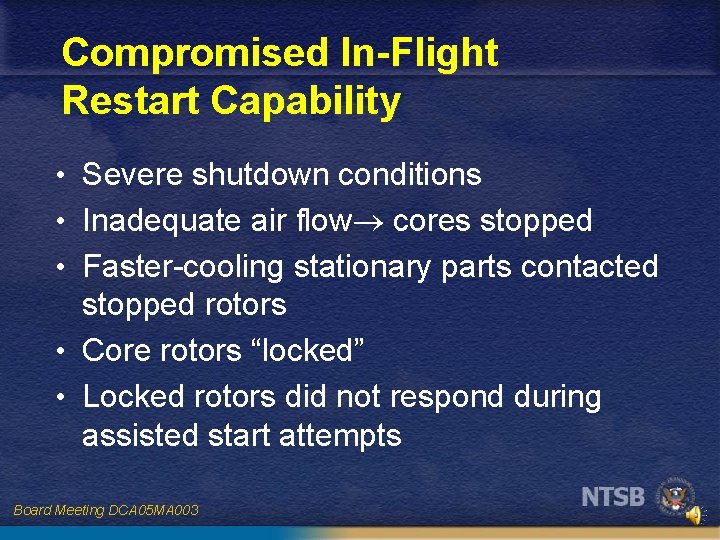 Compromised In-Flight Restart Capability

• Severe shutdown conditions
• Inadequate air flow$\rightarrow$ cores stopped
• Faster-cooling stationary parts contacted stopped rotors
• Core rotors “locked”
• Locked rotors did not respond during assisted start attempts

Board Meeting DCA05MA003

NTSB